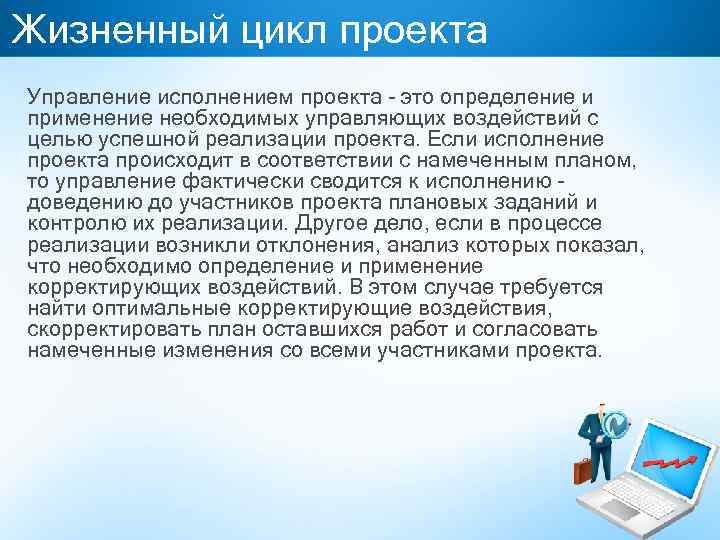 Жизненный цикл проекта

Управление исполнением проекта - это определение и применение необходимых управляющих воздействий с целью успешной реализации проекта. Если исполнение проекта происходит в соответствии с намеченным планом, то управление фактически сводится к исполнению - доведению до участников проекта плановых заданий и контролю их реализации. Другое дело, если в процессе реализации возникли отклонения, анализ которых показал, что необходимо определение и применение корректирующих воздействий. В этом случае требуется найти оптимальные корректирующие воздействия, скорректировать план оставшихся работ и согласовать намеченные изменения со всеми участниками проекта.